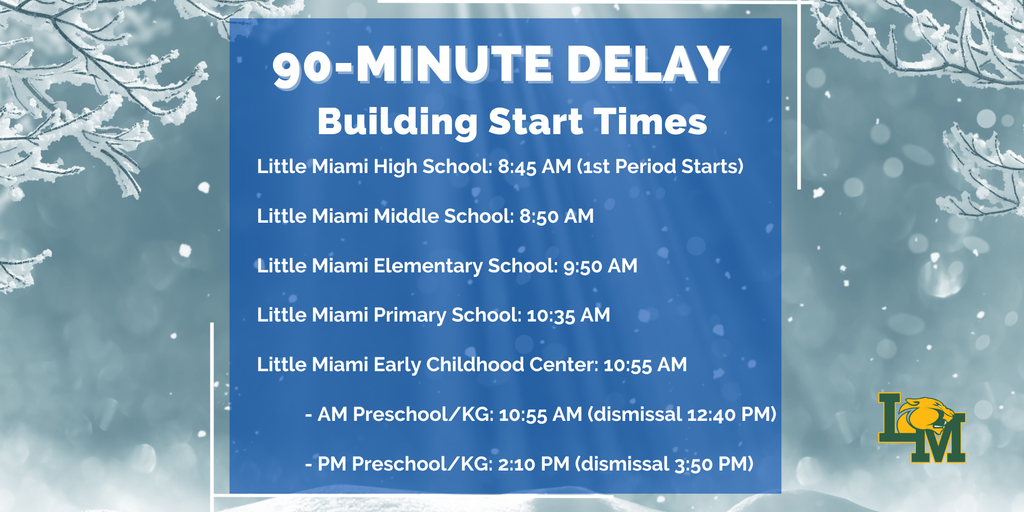 90-MINUTE DELAY
Building Start Times

Little Miami High School: 8:45 AM (1st Period Starts)

Little Miami Middle School: 8:50 AM

Little Miami Elementary School: 9:50 AM

Little Miami Primary School: 10:35 AM

Little Miami Early Childhood Center: 10:55 AM

- AM Preschool/KG: 10:55 AM (dismissal 12:40 PM)

- PM Preschool/KG: 2:10 PM (dismissal 3:50 PM)

LM